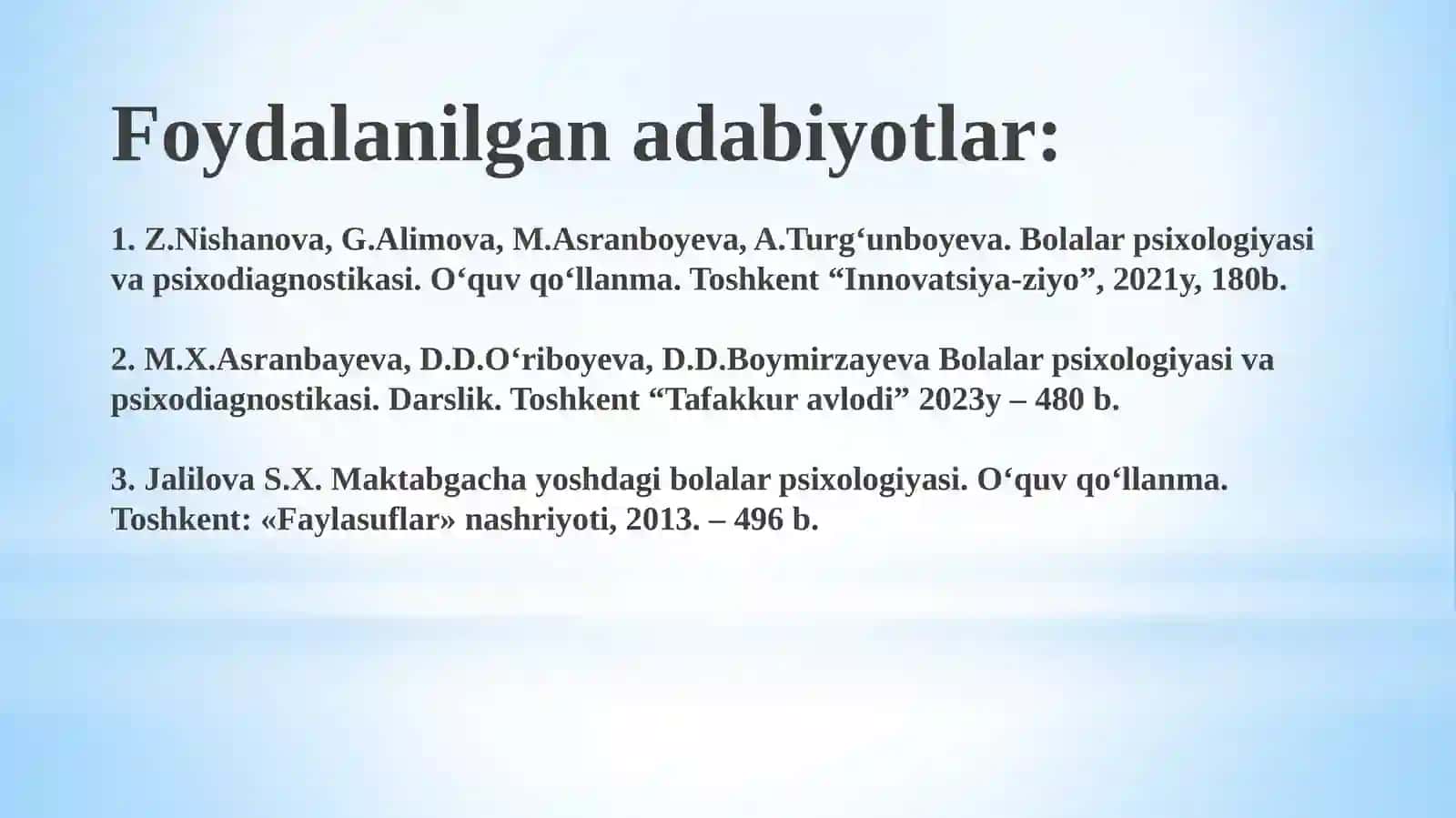 Foydalanilgan adabiyotlar:

1. Z.Nishanova, G.Alimova, M.Asranboyeva, A.Turg‘unboyeva. Bolalar psixologiyasi va psixodiagnostikasi. O‘quv qo‘llanma. Toshkent “Innovatsiya-ziyo”, 2021y, 180b.

2. M.X.Asranbayeva, D.D.O‘riboyeva, D.D.Boymirzayeva Bolalar psixologiyasi va psixodiagnostikasi. Darslik. Toshkent “Tafakkur avlodi” 2023y – 480 b.

3. Jalilova S.X. Maktabgacha yoshdagi bolalar psixologiyasi. O‘quv qo‘llanma. Toshkent: «Faylasuflar» nashriyoti, 2013. – 496 b.